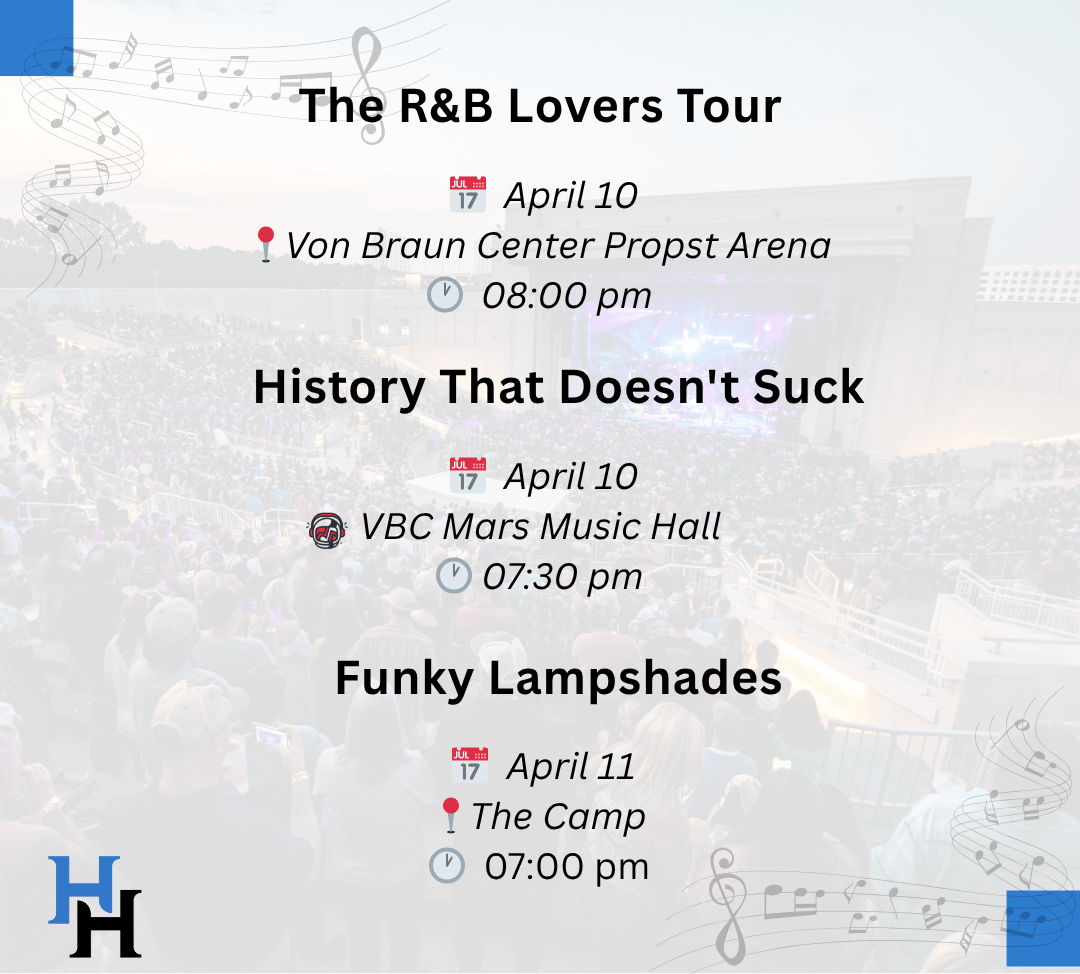 The R&B Lovers Tour

JUL 17 April 10
Von Braun Center Propst Arena
08:00 pm

History That Doesn't Suck

JUL 17 April 10
VBC Mars Music Hall
07:30 pm

Funky Lampshades

JUL 17 April 11
The Camp
07:00 pm

HH